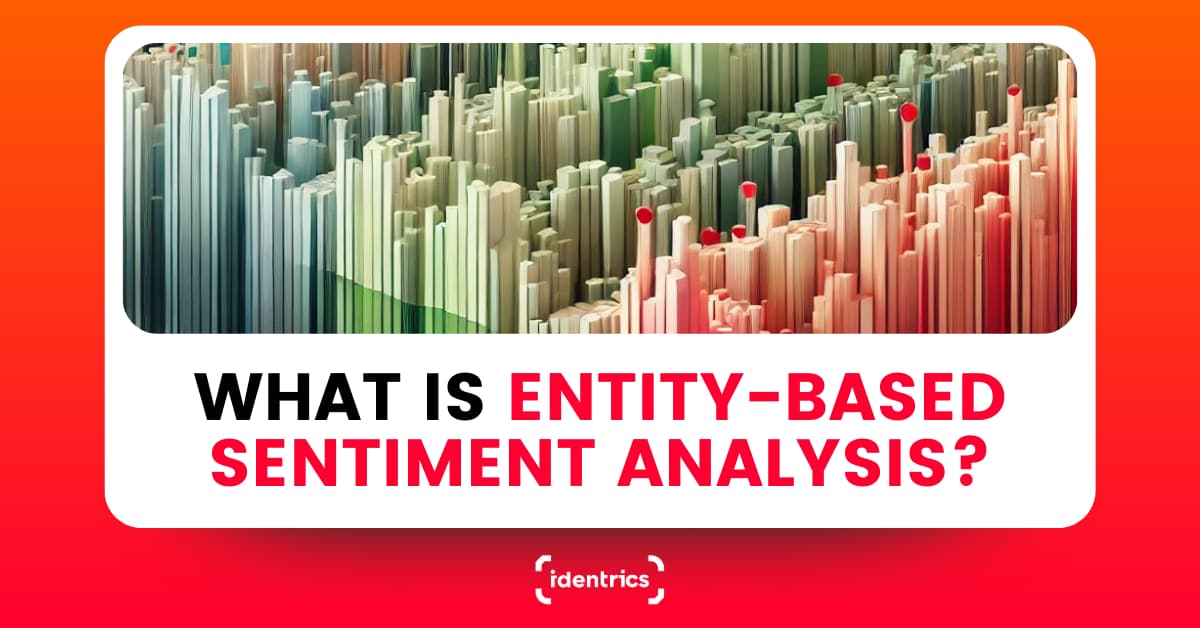 WHAT IS ENTITY-BASED SENTIMENT ANALYSIS?

identrics